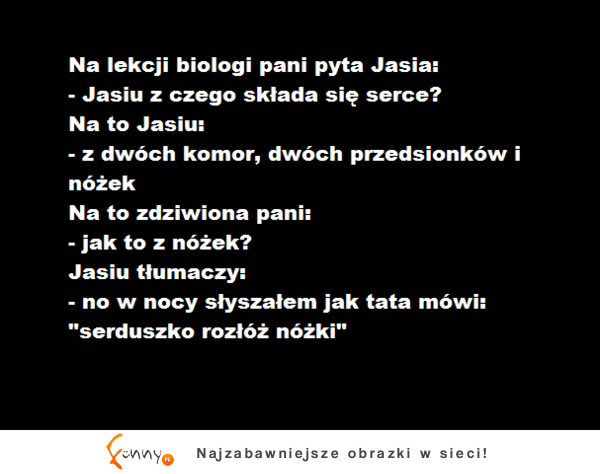 Na lekcji biologi pani pyta Jasia:
- Jasiu z czego składa się serce?
Na to Jasiu:
- z dwóch komor, dwóch przedsionków i nóżek
Na to zdziwiona pani:
- jak to z nóżek?
Jasiu tłumaczy:
- no w nocy słyszałem jak tata mówi:
"serduszko rozłóż nóżki"

Funny.pl Najzabawniejsze obrazki w sieci!